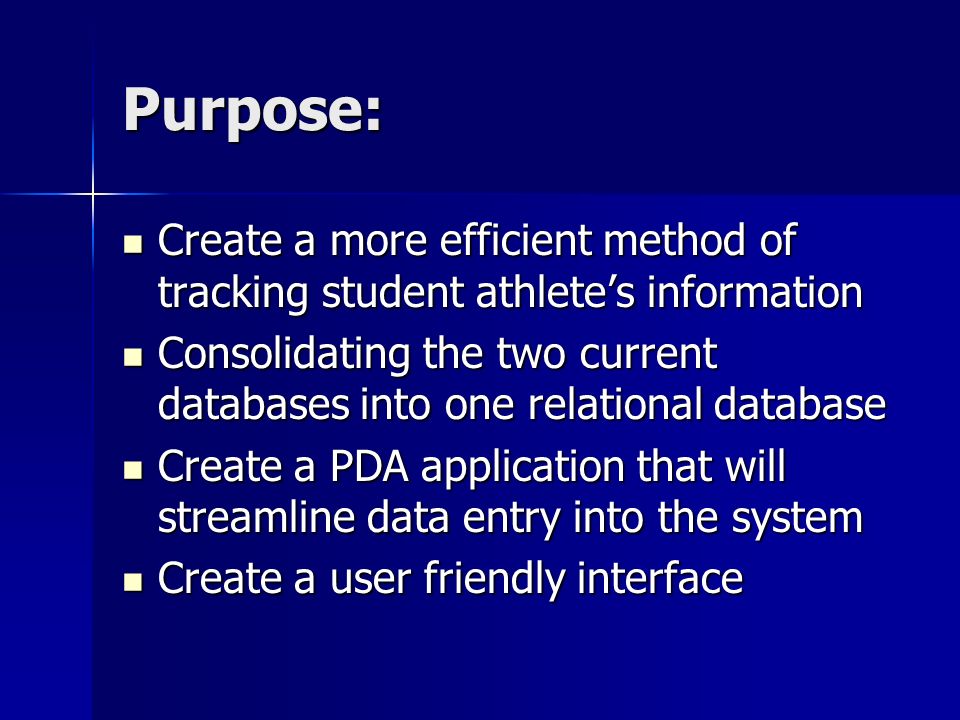 Purpose:

- Create a more efficient method of tracking student athlete’s information
- Consolidating the two current databases into one relational database
- Create a PDA application that will streamline data entry into the system
- Create a user friendly interface